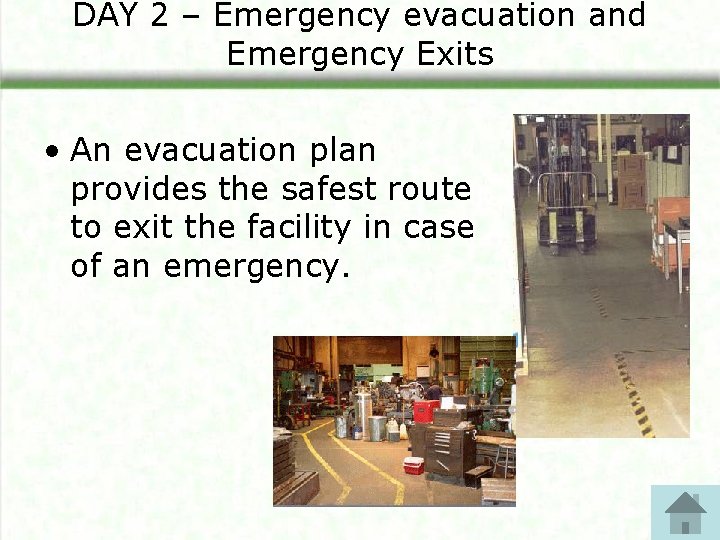 DAY 2 – Emergency evacuation and Emergency Exits

• An evacuation plan provides the safest route to exit the facility in case of an emergency.